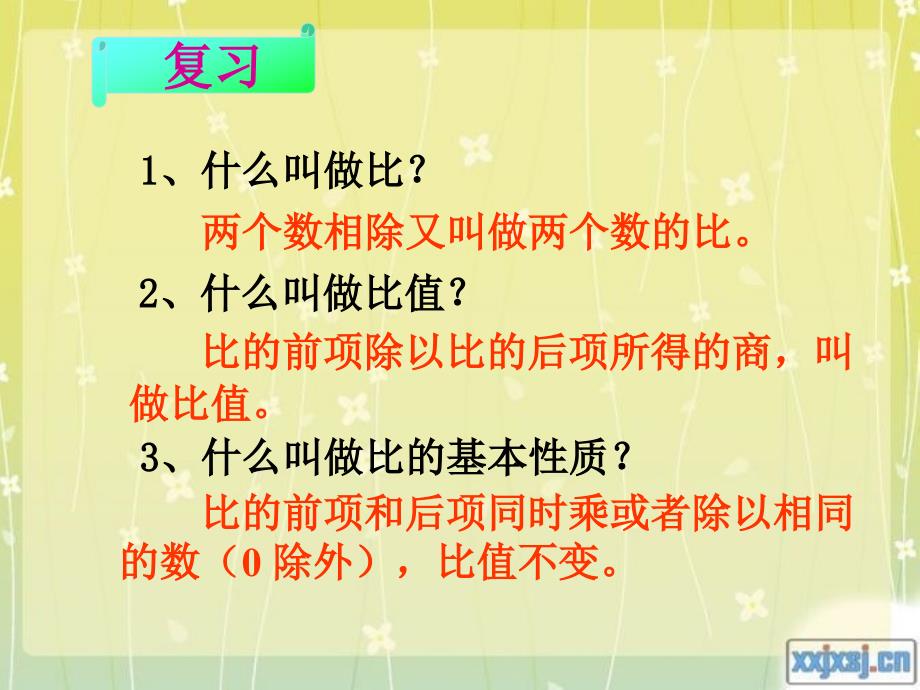 复习

1、什么叫做比？

两个数相除又叫做两个数的比。

2、什么叫做比值？

比的前项除以比的后项所得的商，叫做比值。

3、什么叫做比的基本性质？

比的前项和后项同时乘或者除以相同的数（0 除外），比值不变。

xxjxsj.cn